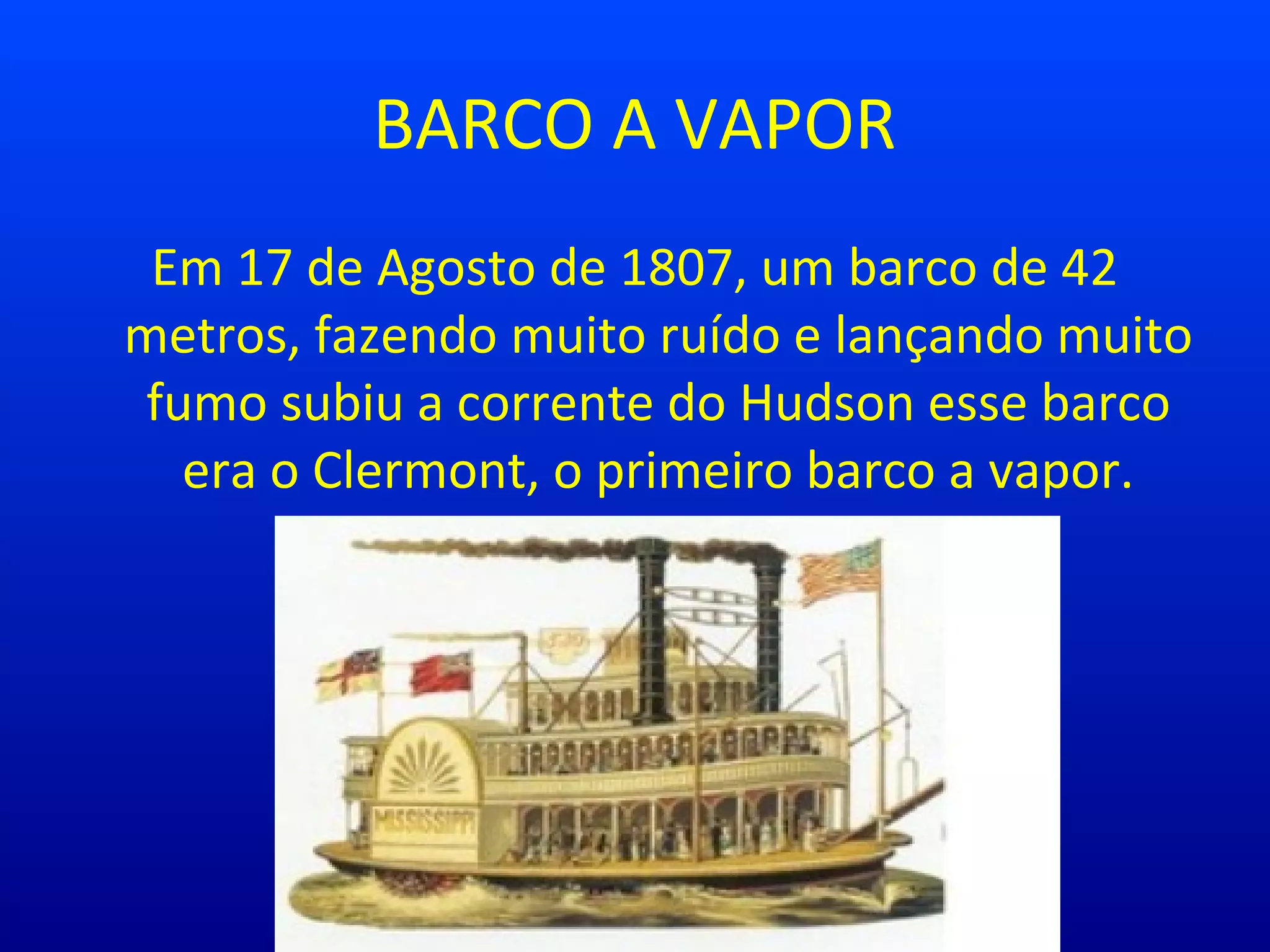 BARCO A VAPOR

Em 17 de Agosto de 1807, um barco de 42 metros, fazendo muito ruído e lançando muito fumo subiu a corrente do Hudson esse barco era o Clermont, o primeiro barco a vapor.

MISSISSIPPI